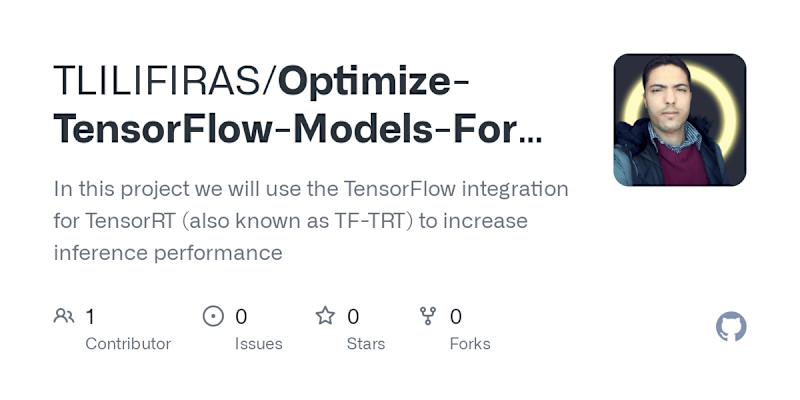 TLILIFIRAS/Optimize-TensorFlow-Models-For...

In this project we will use the TensorFlow integration for TensorRT (also known as TF-TRT) to increase inference performance

1
Contributor

0
Issues

0
Stars

0
Forks